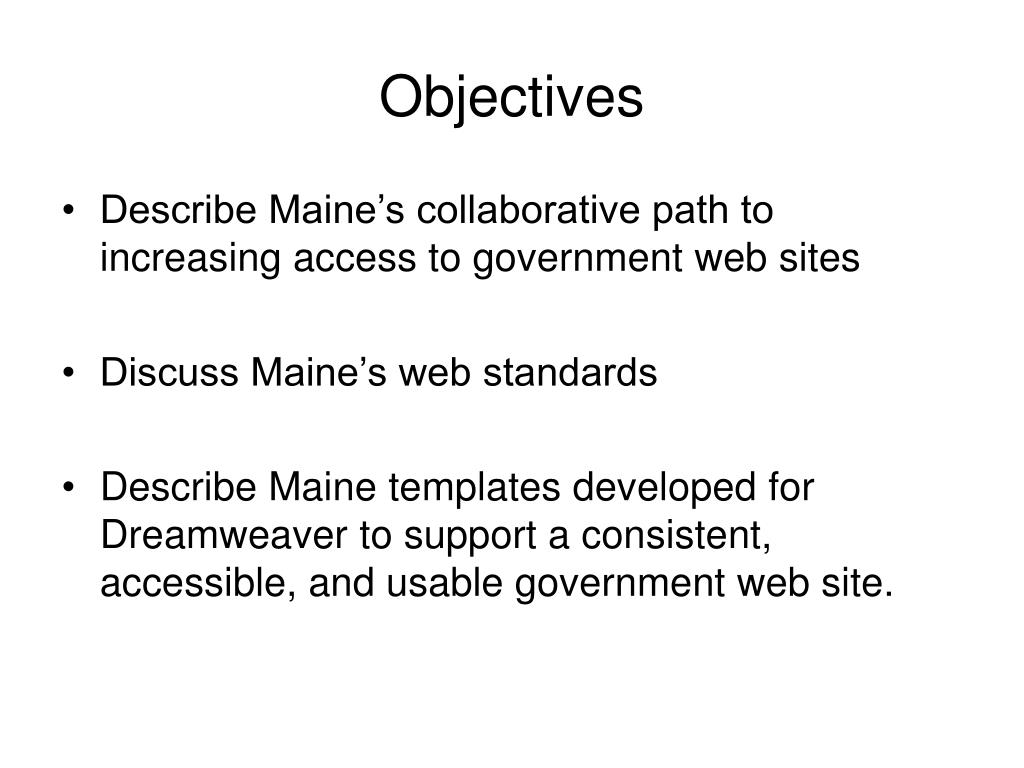 Objectives

• Describe Maine’s collaborative path to increasing access to government web sites

• Discuss Maine’s web standards

• Describe Maine templates developed for Dreamweaver to support a consistent, accessible, and usable government web site.